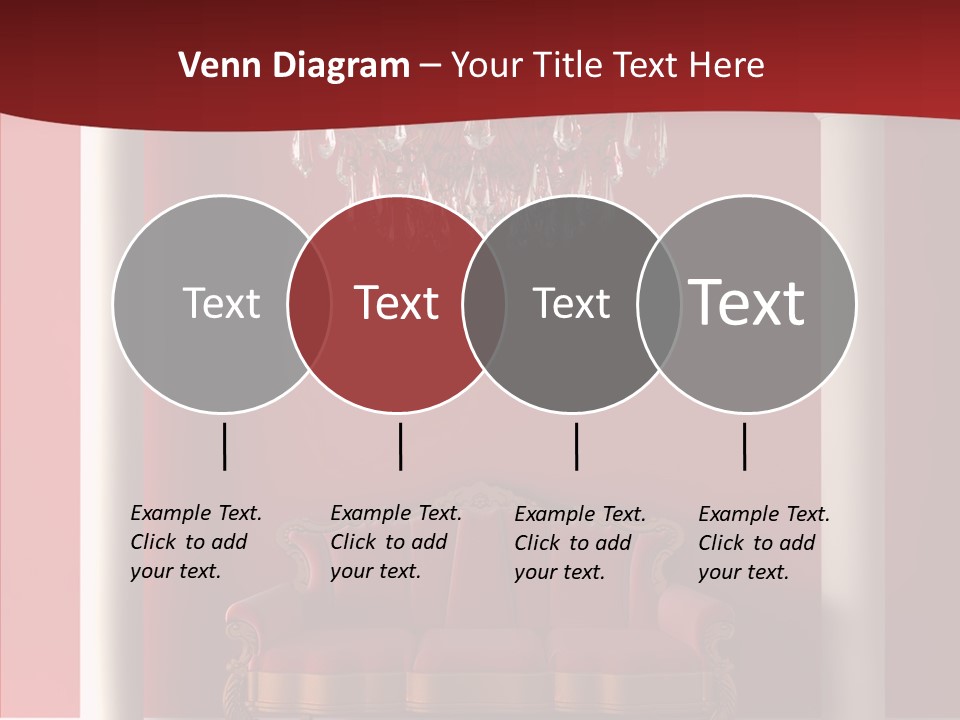 Venn Diagram – Your Title Text Here

Text

Text

Text

Text

Example Text. Click to add your text.

Example Text. Click to add your text.

Example Text. Click to add your text.

Example Text. Click to add your text.